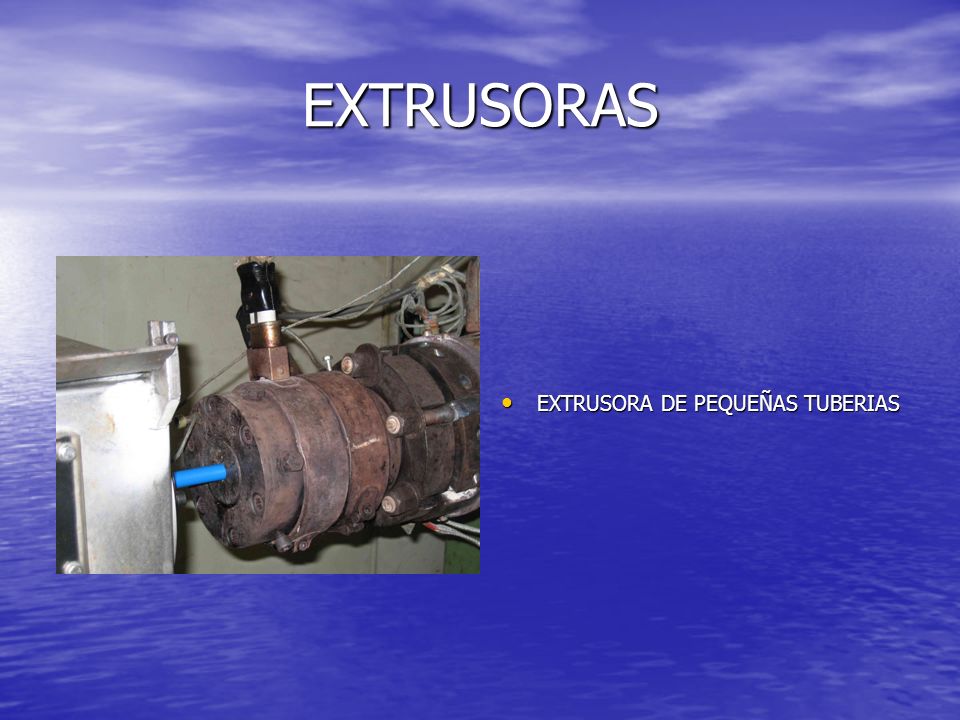 EXTRUSORAS

• EXTRUSORA DE PEQUEÑAS TUBERIAS